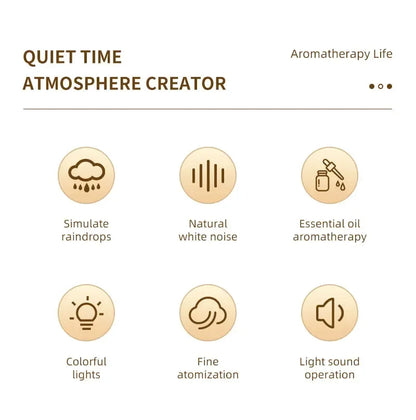 QUIET TIME
ATMOSPHERE CREATOR

Aromatherapy Life

Simulate raindrops

Natural white noise

Essential oil aromatherapy

Colorful lights

Fine atomization

Light sound operation